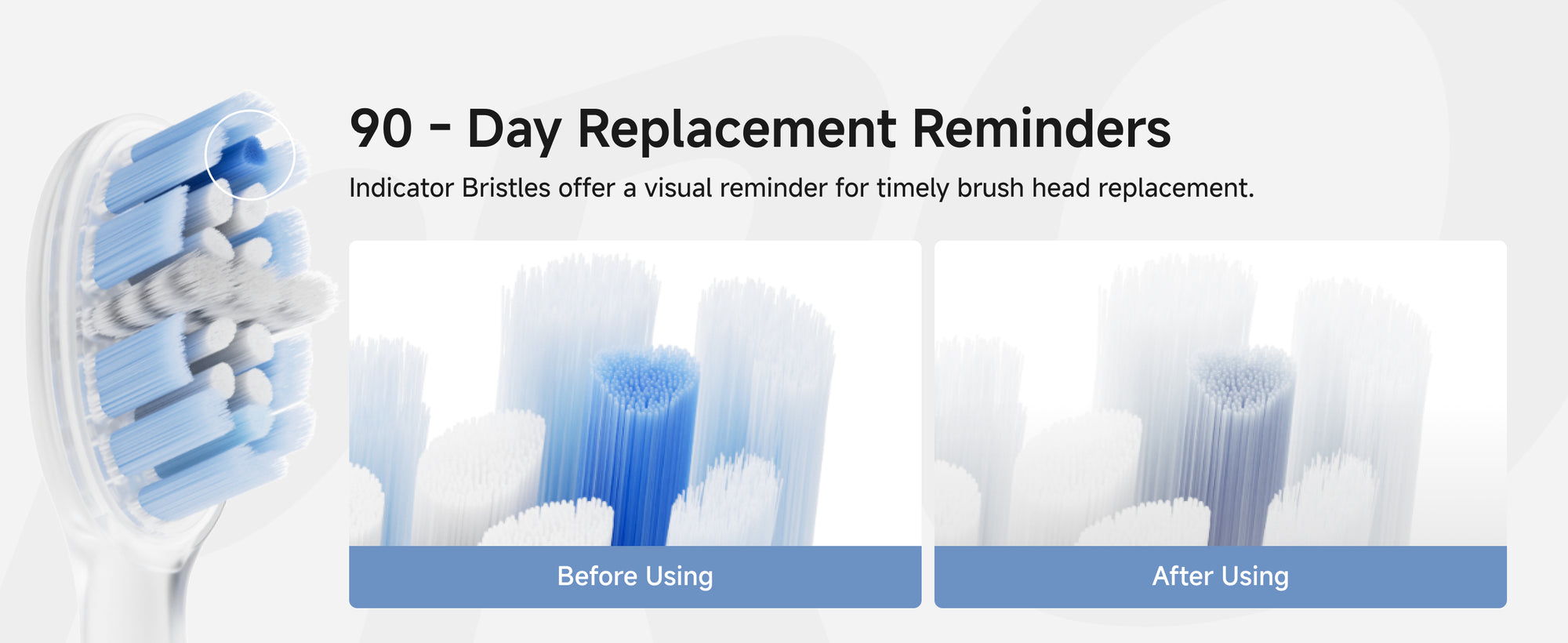 90 - Day Replacement Reminders

Indicator Bristles offer a visual reminder for timely brush head replacement.

Before Using

After Using